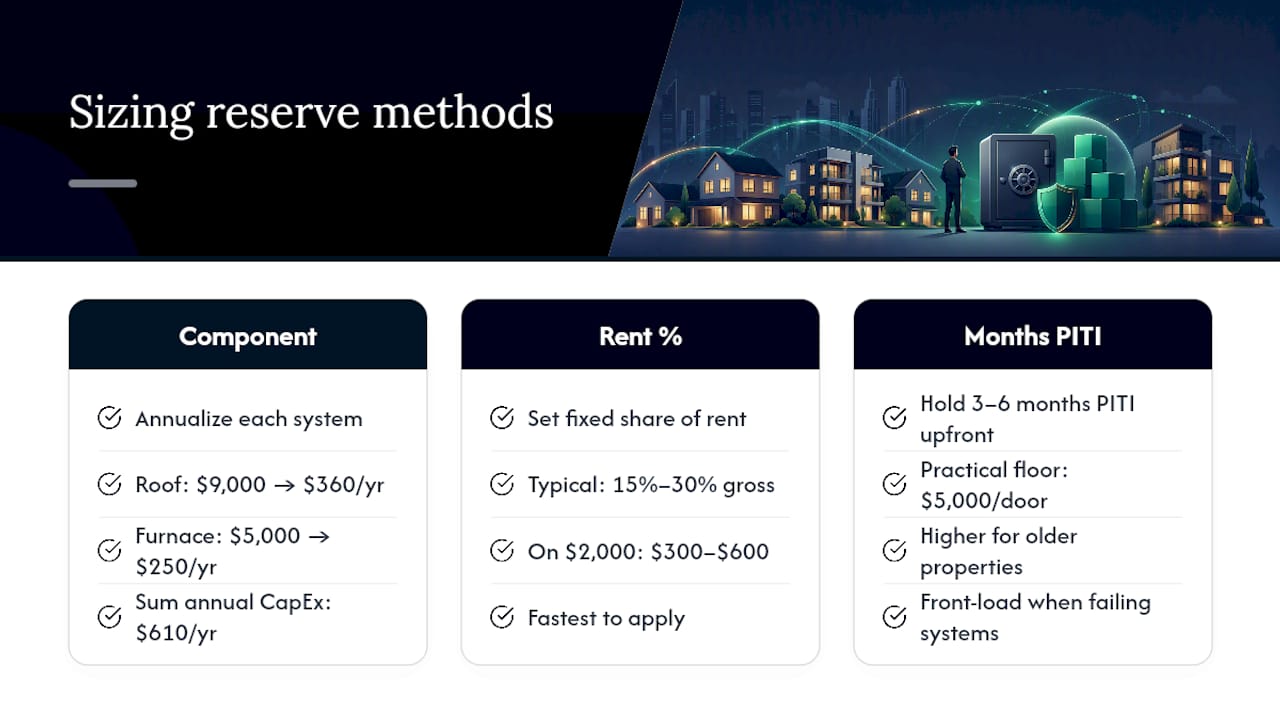 Sizing reserve methods

Component

Annualize each system

Roof: \$9,000 → \$360/yr

Furnace: \$5,000 → \$250/yr

Sum annual CapEx: \$610/yr

Rent %

Set fixed share of rent

Typical: 15%–30% gross

On \$2,000: \$300–\$600

Fastest to apply

Months PITI

Hold 3–6 months PITI upfront

Practical floor: \$5,000/door

Higher for older properties

Front-load when failing systems